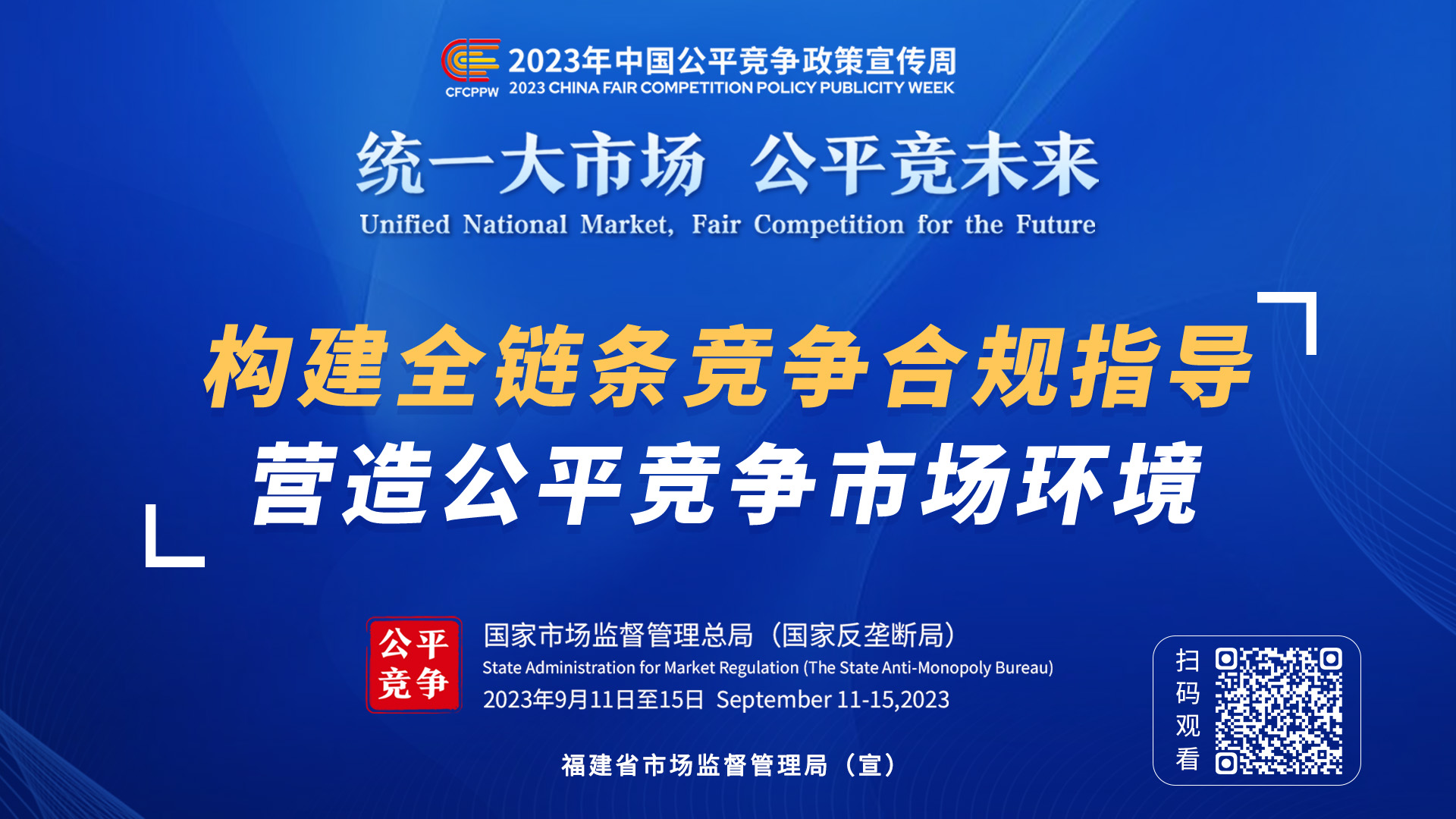 CFCPPW 2023年中国公平竞争政策宣传周
2023 CHINA FAIR COMPETITION POLICY PUBLICITY WEEK

统一大市场 公平竞未来
Unified National Market, Fair Competition for the Future

构建全链条竞争合规指导
营造公平竞争市场环境

公平竞争

国家市场监督管理总局（国家反垄断局）
State Administration for Market Regulation (The State Anti-Monopoly Bureau)
2023年9月11日至15日 September 11-15,2023

福建省市场监督管理局（宣）

扫码观看